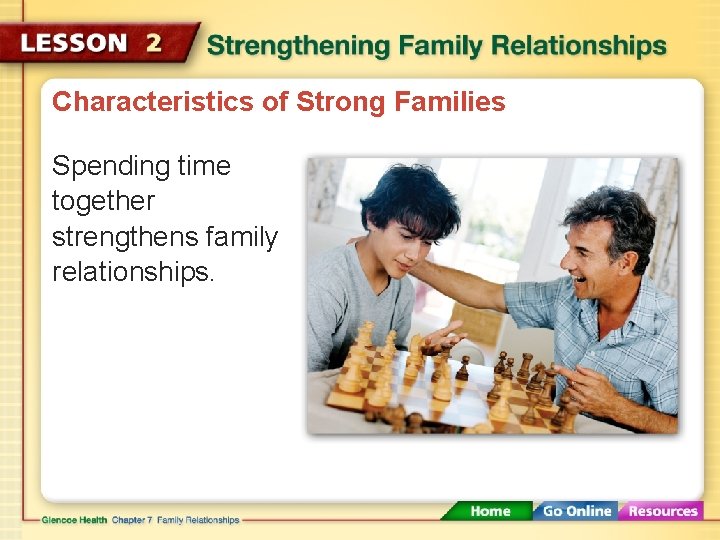 LESSON 2 Strengthening Family Relationships

Characteristics of Strong Families

Spending time together strengthens family relationships.

Glencoe Health Chapter 7 Family Relationships

Home Go Online Resources